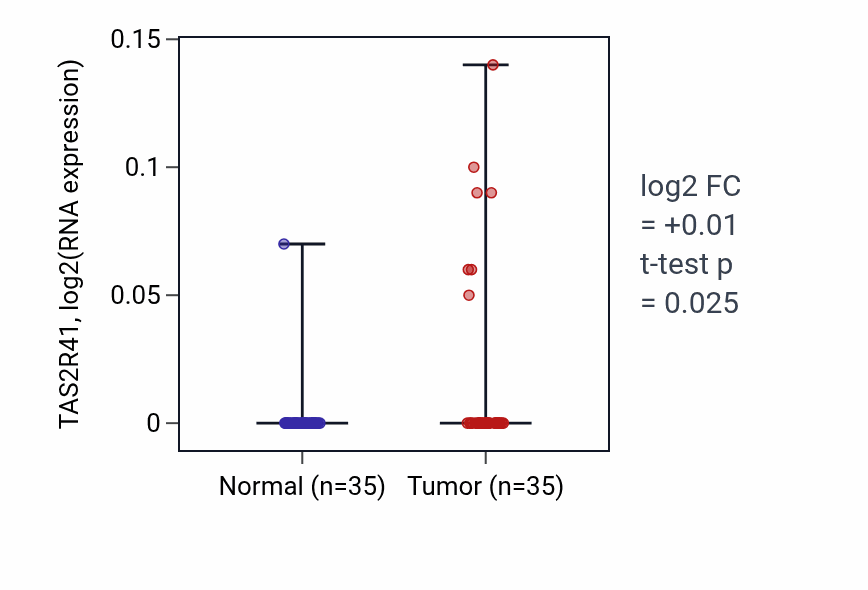 TAS2R41, log2(RNA expression)

0.15
0.1
0.05
0

Normal (n=35)
Tumor (n=35)

log2 FC
= +0.01
t-test p
= 0.025